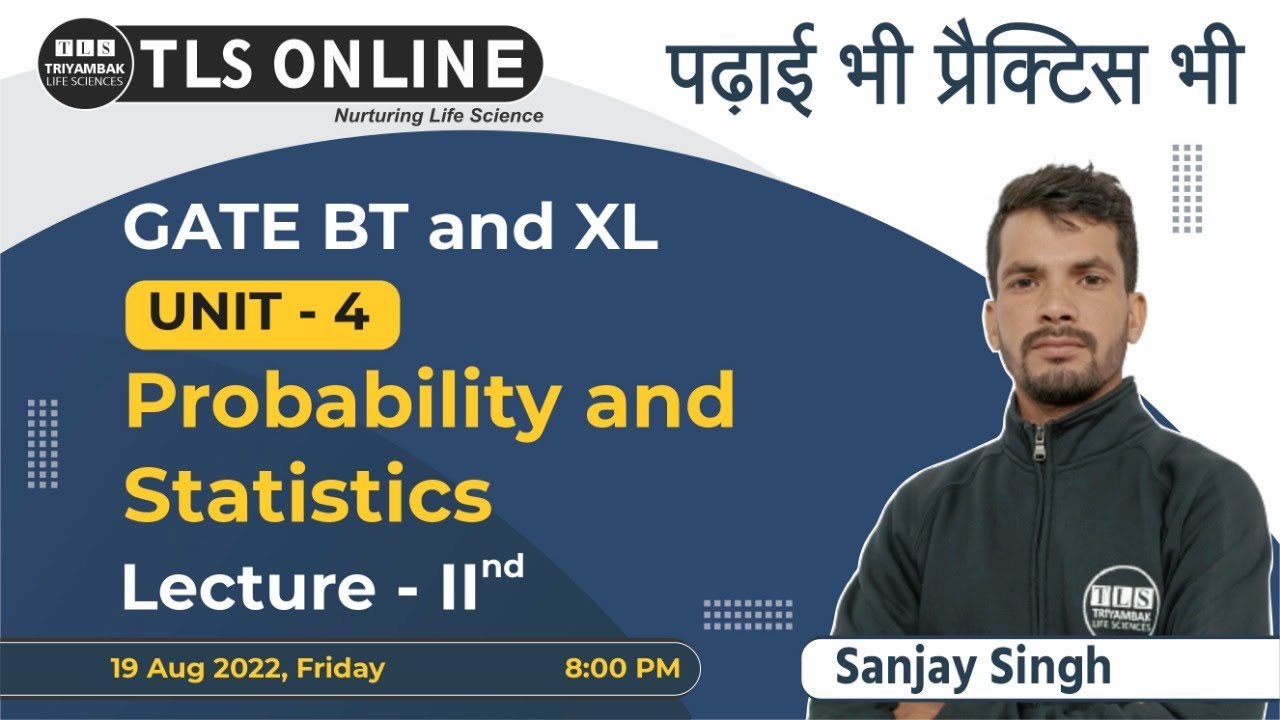 TLS TRIYAMBAK LIFE SCIENCES

TLS ONLINE

Nurturing Life Science

पढ़ाई भी प्रैक्टिस भी

GATE BT and XL

UNIT - 4

Probability and Statistics

Lecture - II$^{nd}$

19 Aug 2022, Friday 8:00 PM

TLS TRIYAMBAK LIFE SCIENCES

Sanjay Singh